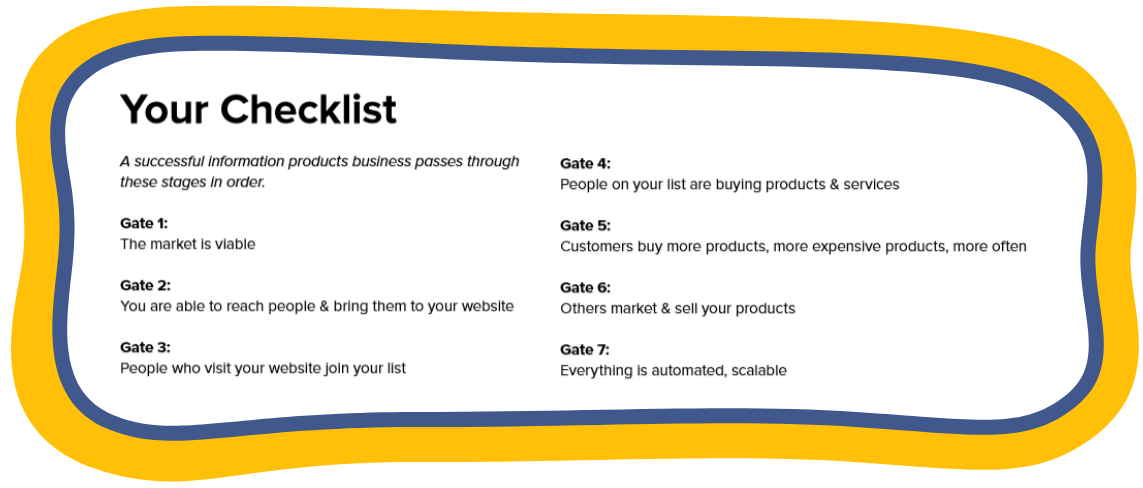 Your Checklist

A successful information products business passes through these stages in order.

Gate 1:
The market is viable

Gate 2:
You are able to reach people & bring them to your website

Gate 3:
People who visit your website join your list

Gate 4:
People on your list are buying products & services

Gate 5:
Customers buy more products, more expensive products, more often

Gate 6:
Others market & sell your products

Gate 7:
Everything is automated, scalable